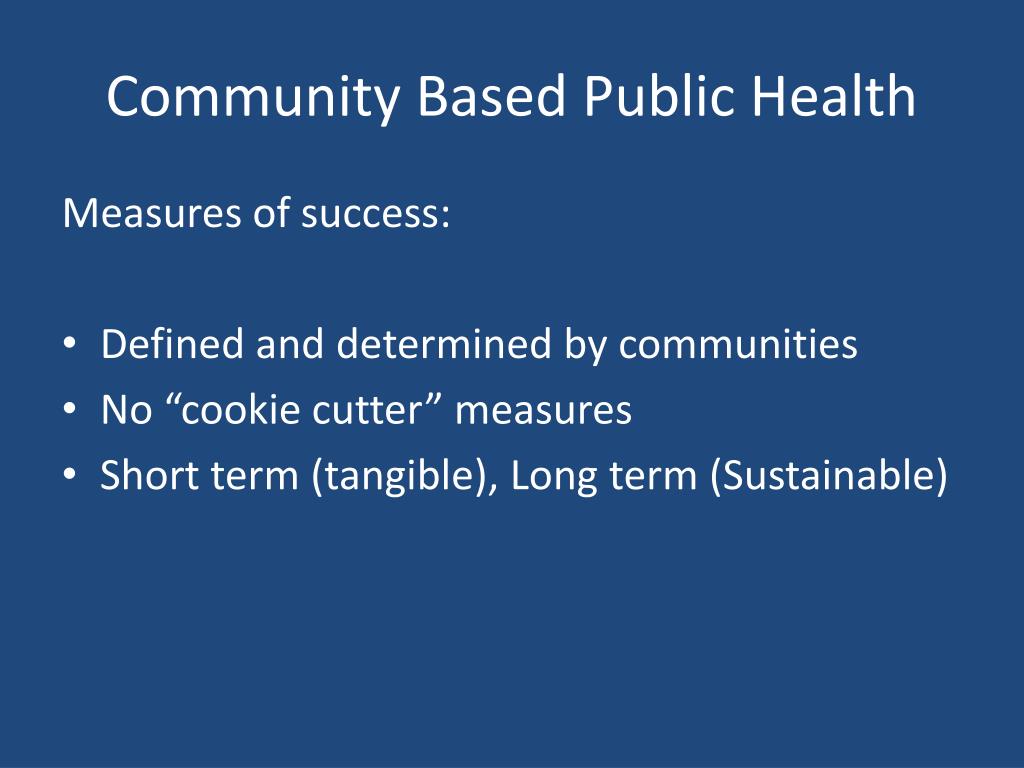 Community Based Public Health

Measures of success:

• Defined and determined by communities
• No “cookie cutter” measures
• Short term (tangible), Long term (Sustainable)